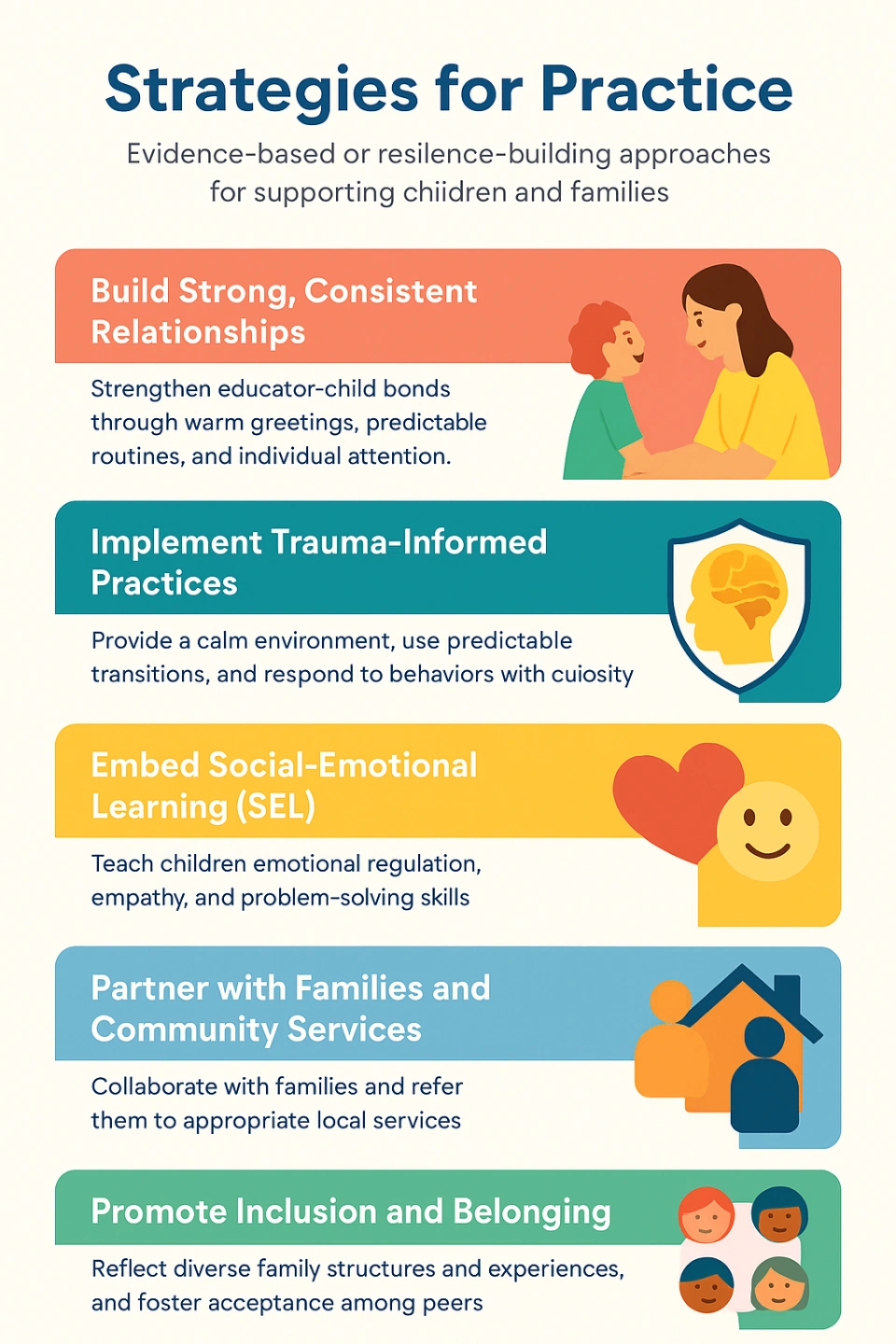 Strategies for Practice

Evidence-based or resilence-building approaches for supporting chiidren and families

Build Strong, Consistent Relationships

Strengthen educator-child bonds through warm greetings, predictable routines, and individual attention.

Implement Trauma-Informed Practices

Provide a calm environment, use predictable transitions, and respond to behaviors with cuiosity

Embed Social-Emotional Learning (SEL)

Teach children emotional regulation, empathy, and problem-solving skills

Partner with Families and Community Services

Collaborate with families and refer them to appropriate local services

Promote Inclusion and Belonging

Reflect diverse family structures and experiences, and foster acceptance among peers